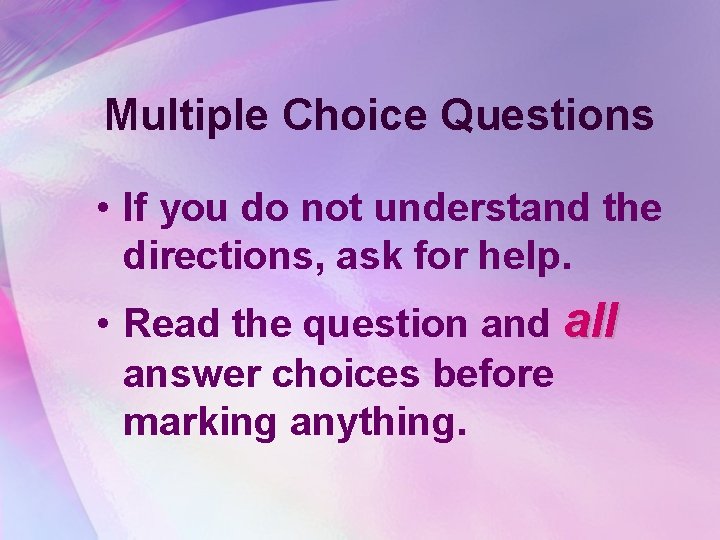 Multiple Choice Questions

• If you do not understand the directions, ask for help.

• Read the question and all answer choices before marking anything.